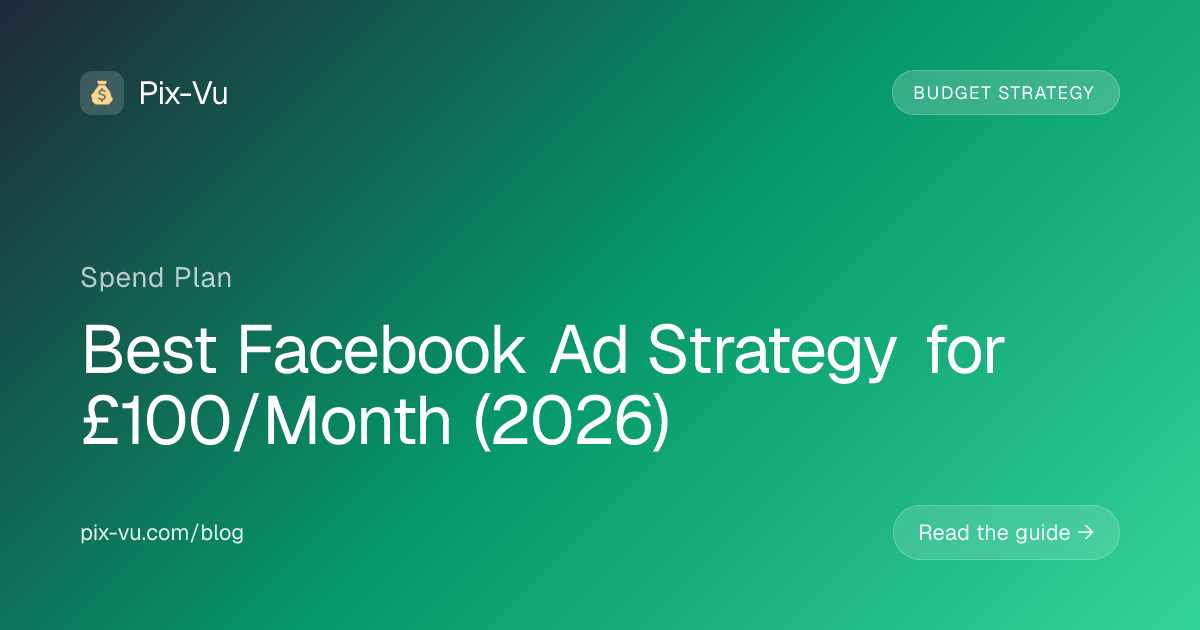 Pix-Vu

BUDGET STRATEGY

Spend Plan

Best Facebook Ad Strategy for £100/Month (2026)

pix-vu.com/blog

Read the guide →